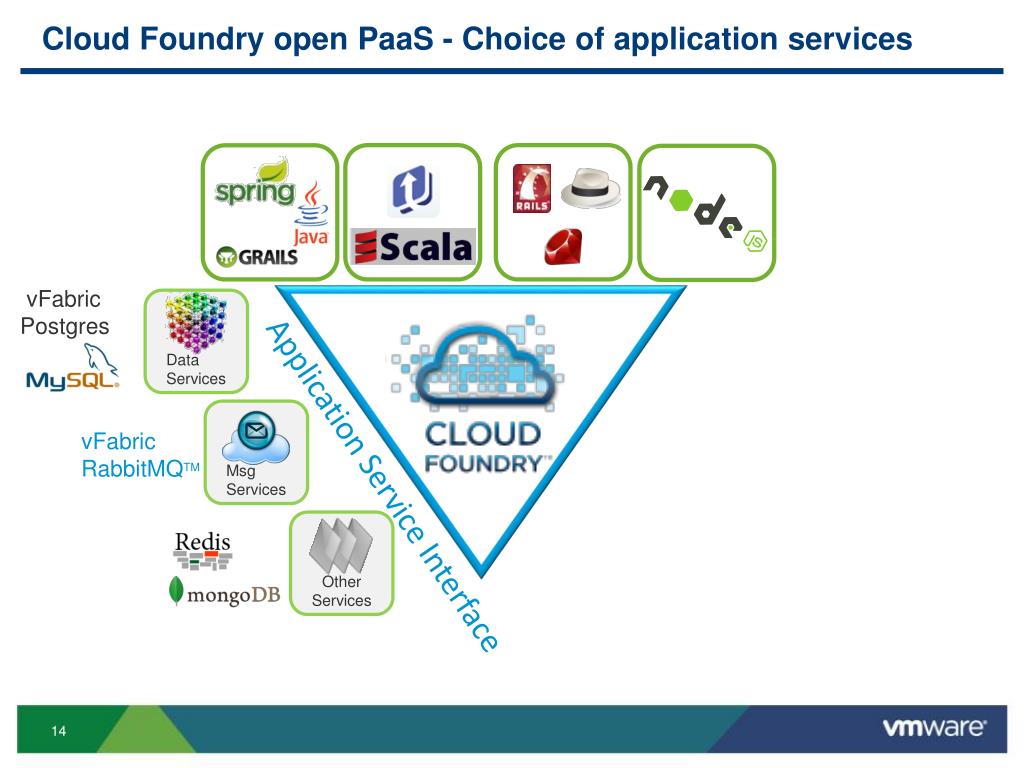 Cloud Foundry open PaaS - Choice of application services

spring
Java
GRAILS

Scala

RAILS

node JS

vFabric
Postgres
MySQL

Data
Services

vFabric
RabbitMQ™

Msg
Services

Redis
mongoDB

Other
Services

Application Service Interface

CLOUD
FOUNDRY™

14

vmware